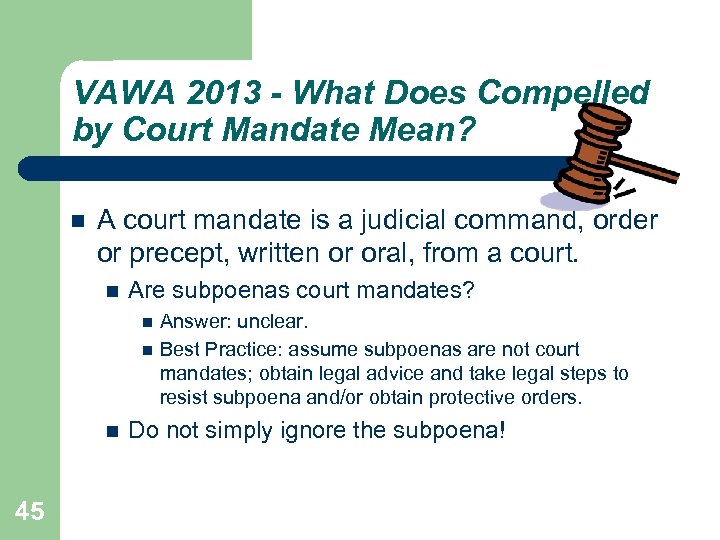 VAWA 2013 - What Does Compelled by Court Mandate Mean?

A court mandate is a judicial command, order or precept, written or oral, from a court.

Are subpoenas court mandates?

Answer: unclear.

Best Practice: assume subpoenas are not court mandates; obtain legal advice and take legal steps to resist subpoena and/or obtain protective orders.

Do not simply ignore the subpoena!

45